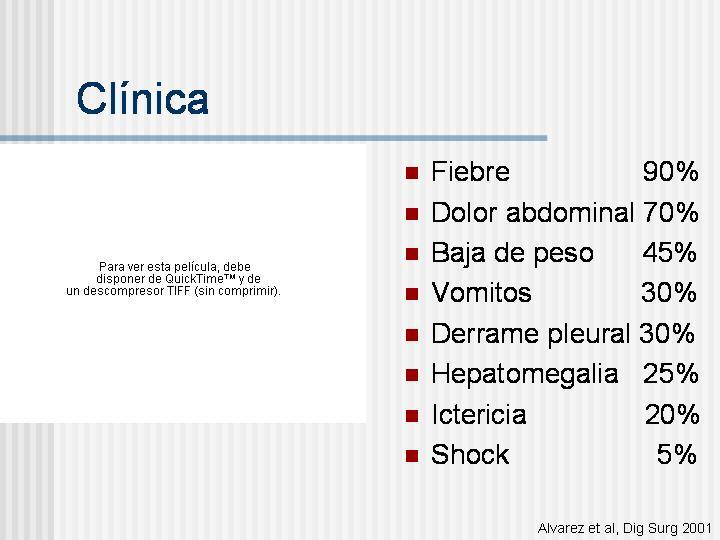 Clínica

Para ver esta película, debe disponer de QuickTime™ y de un descompresor TIFF (sin comprimir).

- Fiebre 90%
- Dolor abdominal 70%
- Baja de peso 45%
- Vomitos 30%
- Derrame pleural 30%
- Hepatomegalia 25%
- Ictericia 20%
- Shock 5%

Alvarez et al, Dig Surg 2001